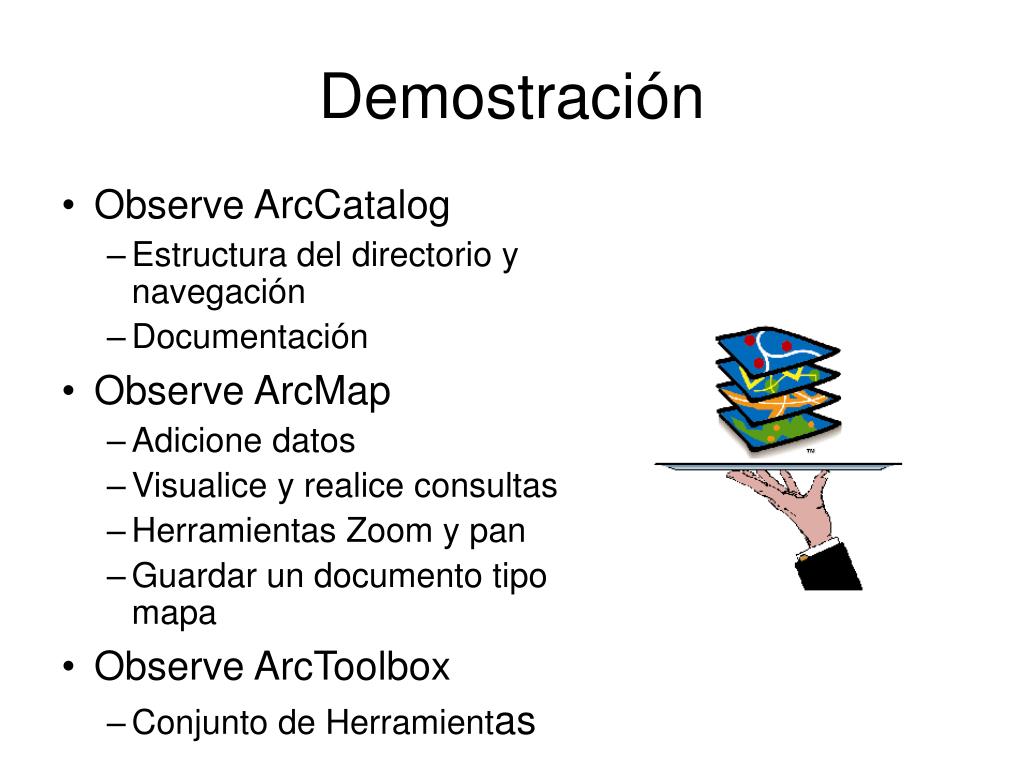 Demostración

• Observe ArcCatalog
– Estructura del directorio y navegación
– Documentación
• Observe ArcMap
– Adicione datos
– Visualice y realice consultas
– Herramientas Zoom y pan
– Guardar un documento tipo mapa
• Observe ArcToolbox
– Conjunto de Herramientas

TM